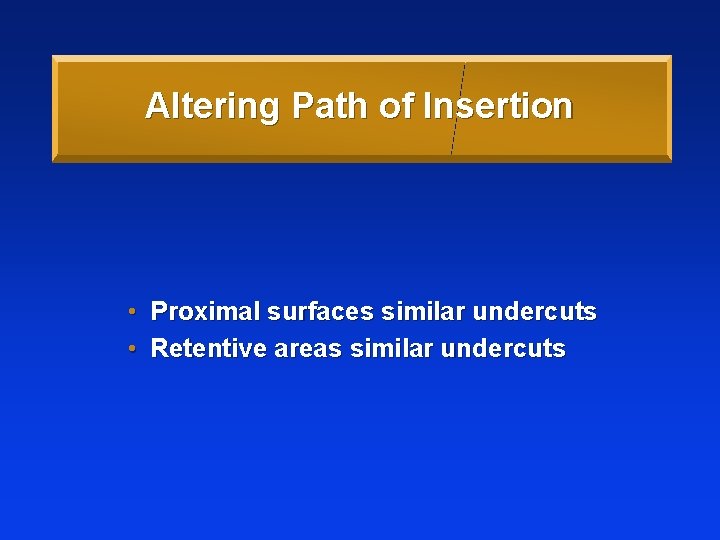 Altering Path of Insertion

• Proximal surfaces similar undercuts
• Retentive areas similar undercuts